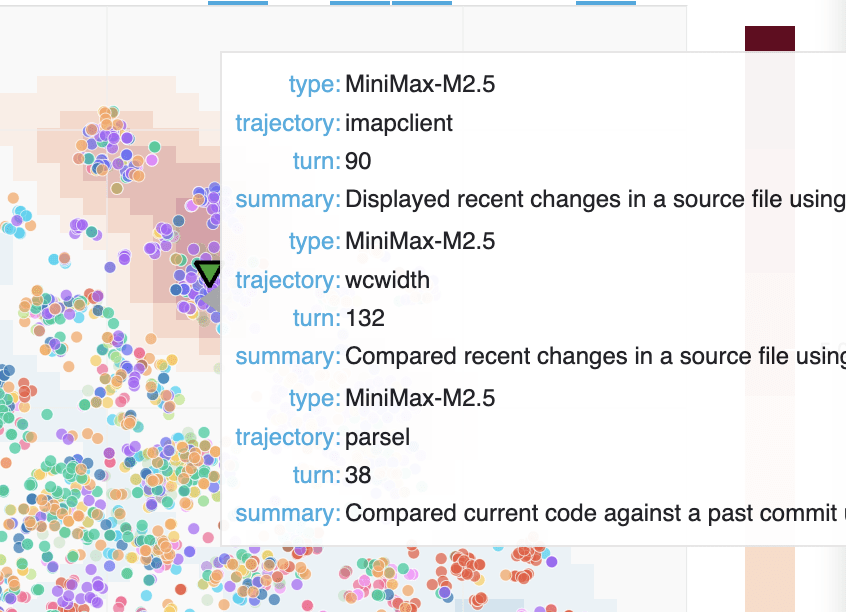 type: MiniMax-M2.5
trajectory: imapclient
turn: 90
summary: Displayed recent changes in a source file using

type: MiniMax-M2.5
trajectory: wcwidth
turn: 132
summary: Compared recent changes in a source file using

type: MiniMax-M2.5
trajectory: parsel
turn: 38
summary: Compared current code against a past commit